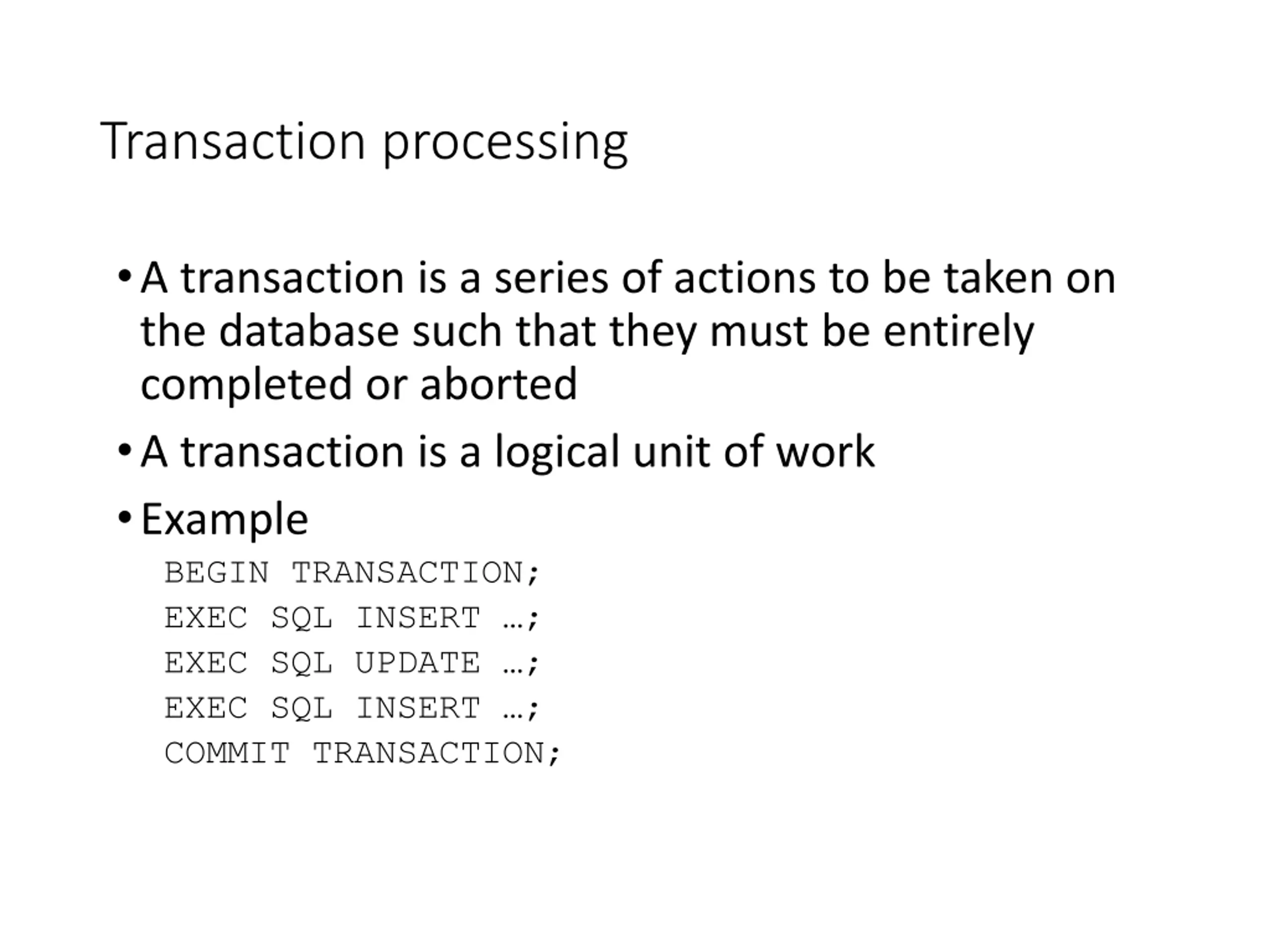 Transaction processing

• A transaction is a series of actions to be taken on the database such that they must be entirely completed or aborted

• A transaction is a logical unit of work

• Example

BEGIN TRANSACTION;
EXEC SQL INSERT …;
EXEC SQL UPDATE …;
EXEC SQL INSERT …;
COMMIT TRANSACTION;